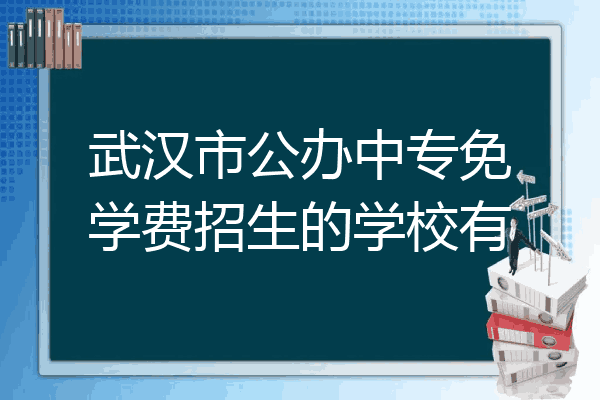 武汉市公办中专免学费招生的学校有